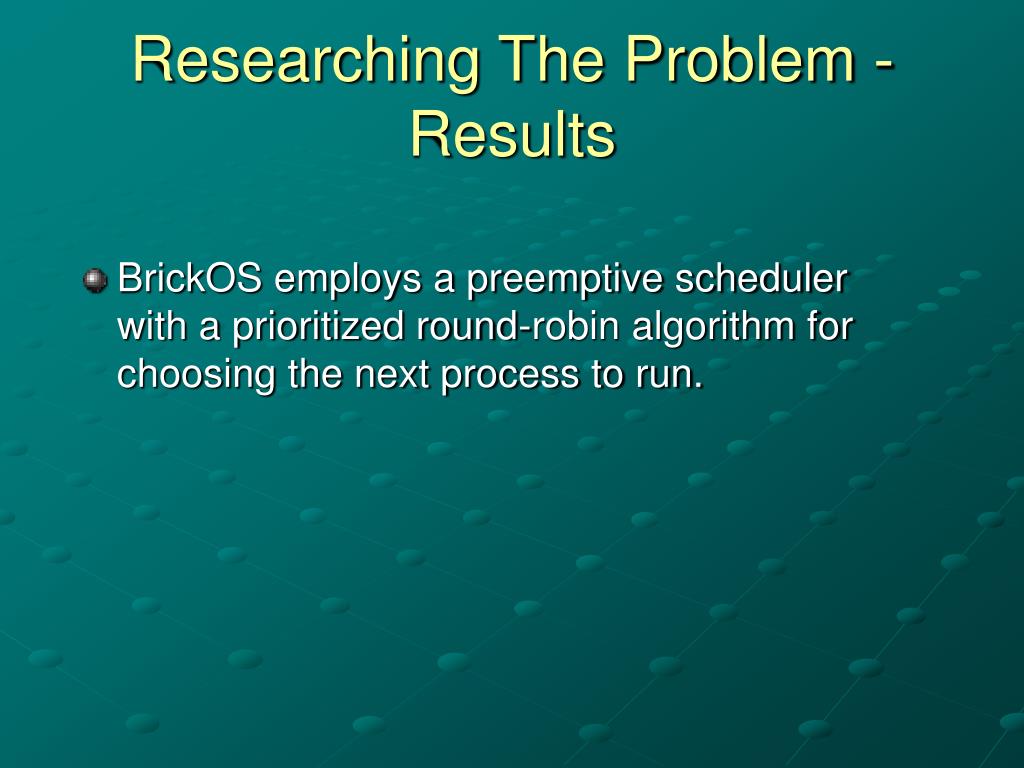 Researching The Problem - Results

BrickOS employs a preemptive scheduler with a prioritized round-robin algorithm for choosing the next process to run.